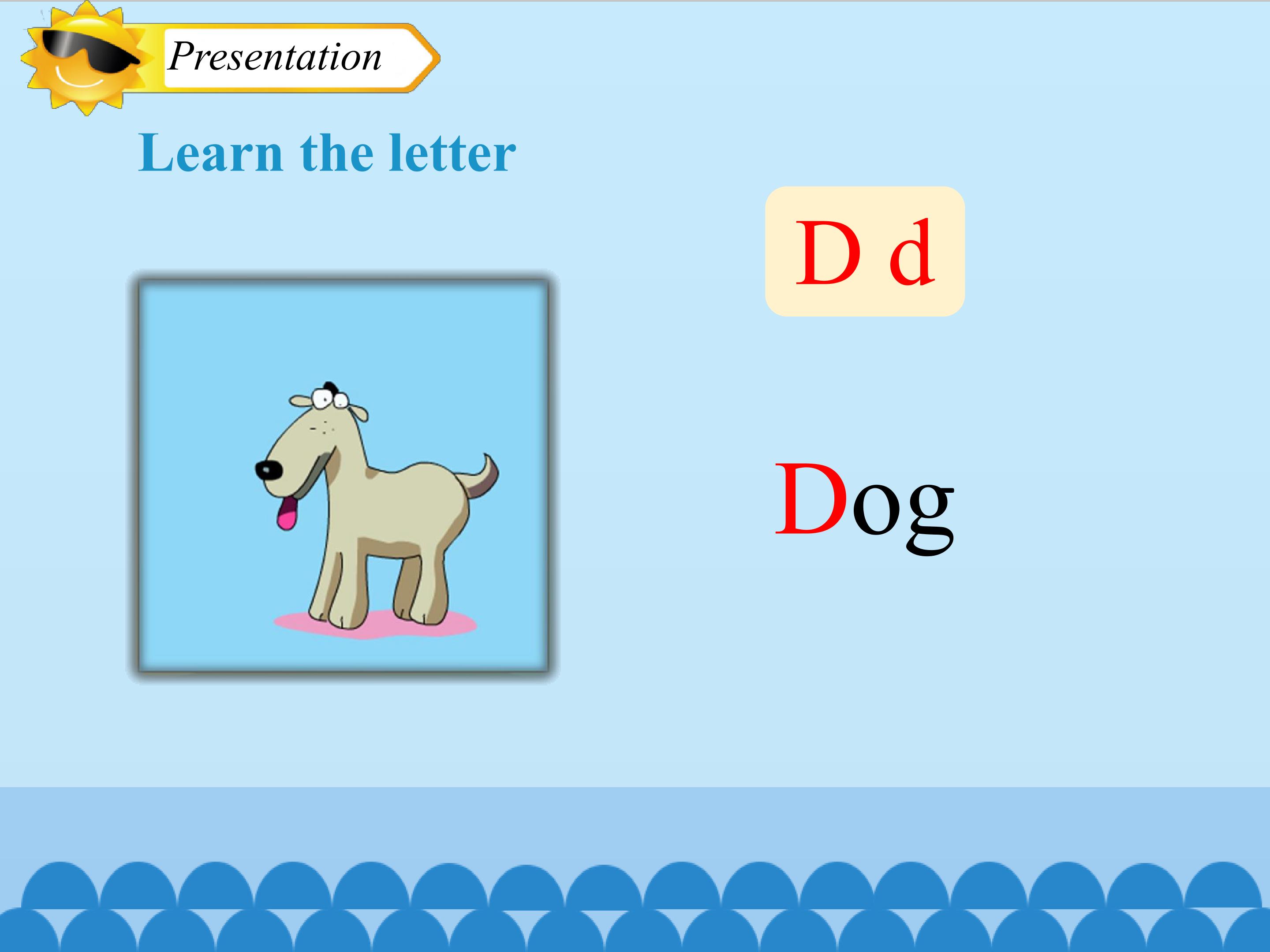 Presentation

Learn the letter

D d

Dog